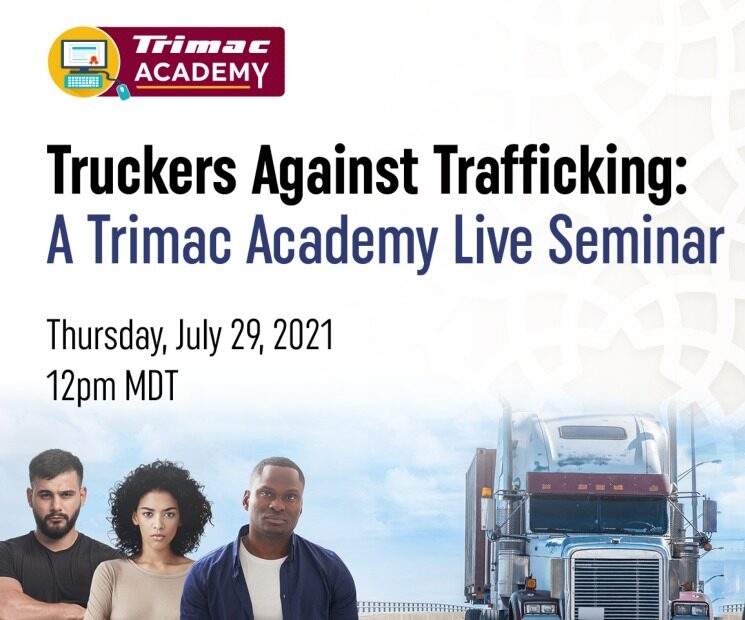 Trimac ACADEMY

Truckers Against Trafficking:
A Trimac Academy Live Seminar

Thursday, July 29, 2021
12pm MDT